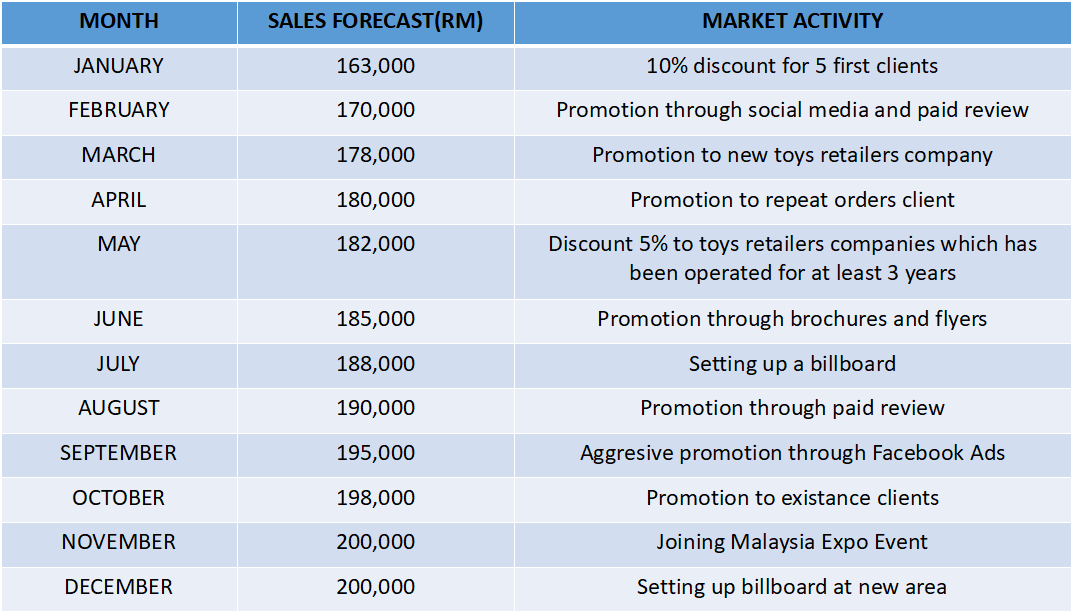 | MONTH | SALES FORECAST(RM) | MARKET ACTIVITY |
|---|---|---|
| JANUARY | 163,000 | 10% discount for 5 first clients |
| FEBRUARY | 170,000 | Promotion through social media and paid review |
| MARCH | 178,000 | Promotion to new toys retailers company |
| APRIL | 180,000 | Promotion to repeat orders client |
| MAY | 182,000 | Discount 5% to toys retailers companies which has been operated for at least 3 years |
| JUNE | 185,000 | Promotion through brochures and flyers |
| JULY | 188,000 | Setting up a billboard |
| AUGUST | 190,000 | Promotion through paid review |
| SEPTEMBER | 195,000 | Aggresive promotion through Facebook Ads |
| OCTOBER | 198,000 | Promotion to existance clients |
| NOVEMBER | 200,000 | Joining Malaysia Expo Event |
| DECEMBER | 200,000 | Setting up billboard at new area |